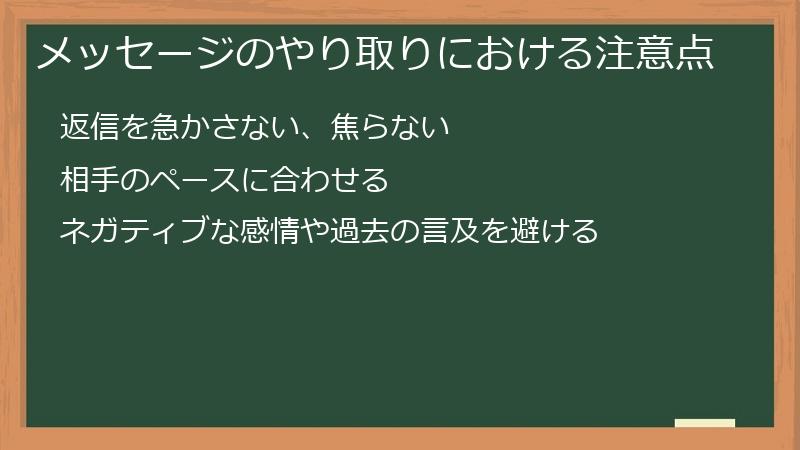 メッセージのやり取りにおける注意点

返信を急かさない、焦らない

相手のペースに合わせる

ネガティブな感情や過去の言及を避ける